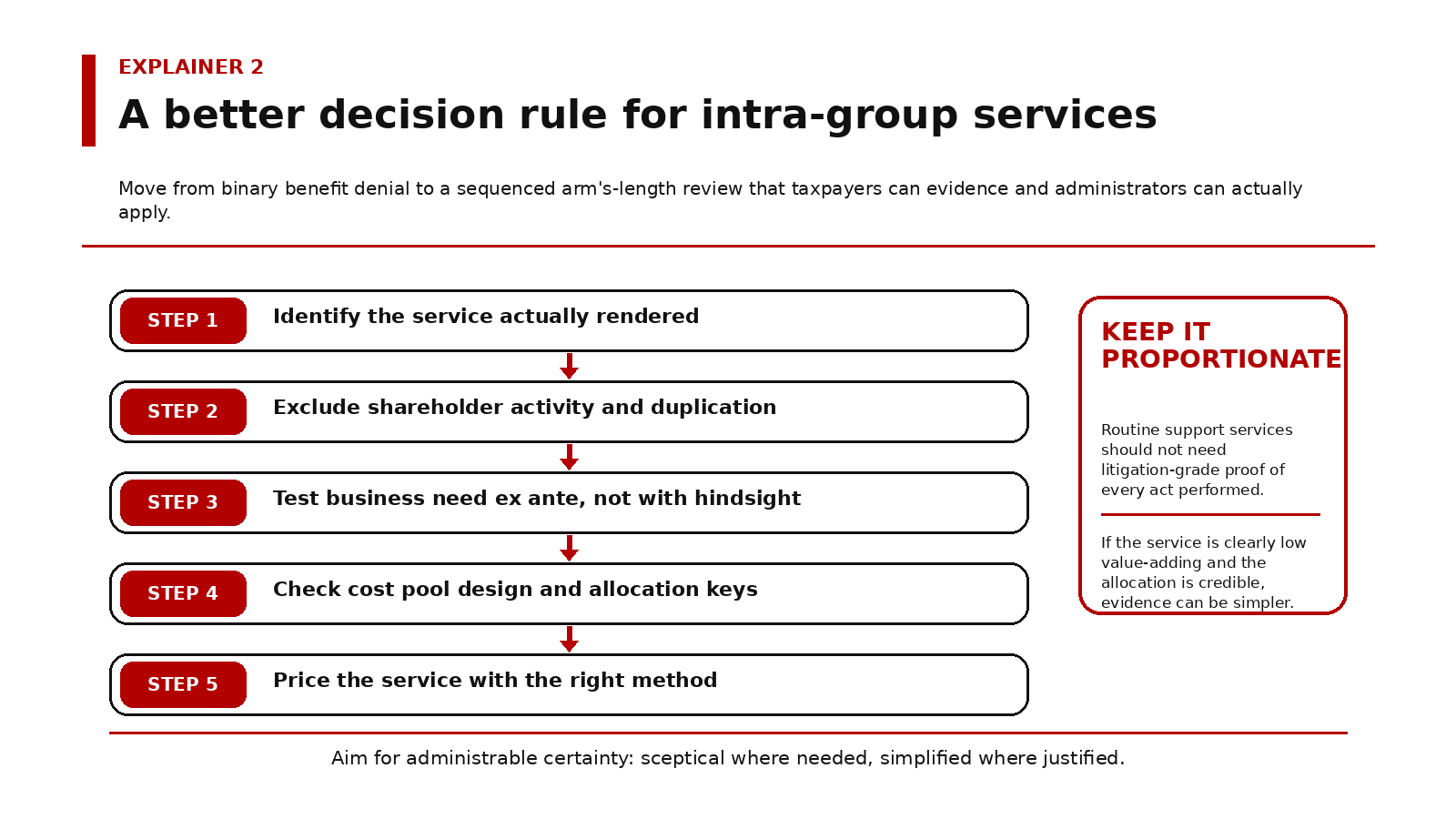 EXPLAINER 2

A better decision rule for intra-group services

Move from binary benefit denial to a sequenced arm's-length review that taxpayers can evidence and administrators can actually apply.

STEP 1 Identify the service actually rendered

STEP 2 Exclude shareholder activity and duplication

STEP 3 Test business need ex ante, not with hindsight

STEP 4 Check cost pool design and allocation keys

STEP 5 Price the service with the right method

KEEP IT PROPORTIONATE

Routine support services should not need litigation-grade proof of every act performed.

If the service is clearly low value-adding and the allocation is credible, evidence can be simpler.

Aim for administrable certainty: sceptical where needed, simplified where justified.